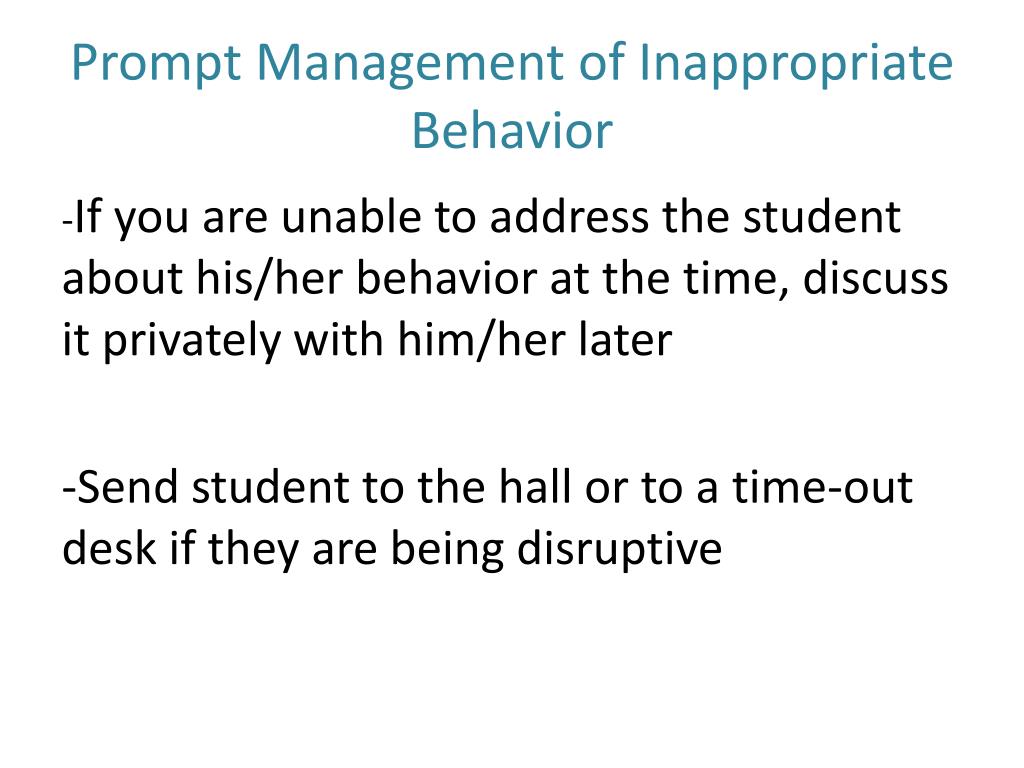 Prompt Management of Inappropriate Behavior

-If you are unable to address the student about his/her behavior at the time, discuss it privately with him/her later

-Send student to the hall or to a time-out desk if they are being disruptive